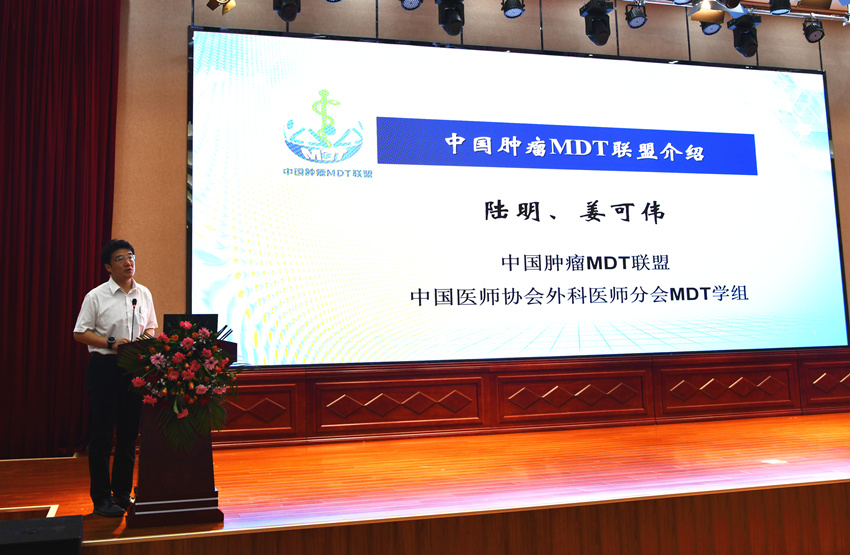 MDT
中国肿瘤MDT联盟

中国肿瘤MDT联盟介绍

陆明、姜可伟

中国肿瘤MDT联盟
中国医师协会外科医师分会MDT学组